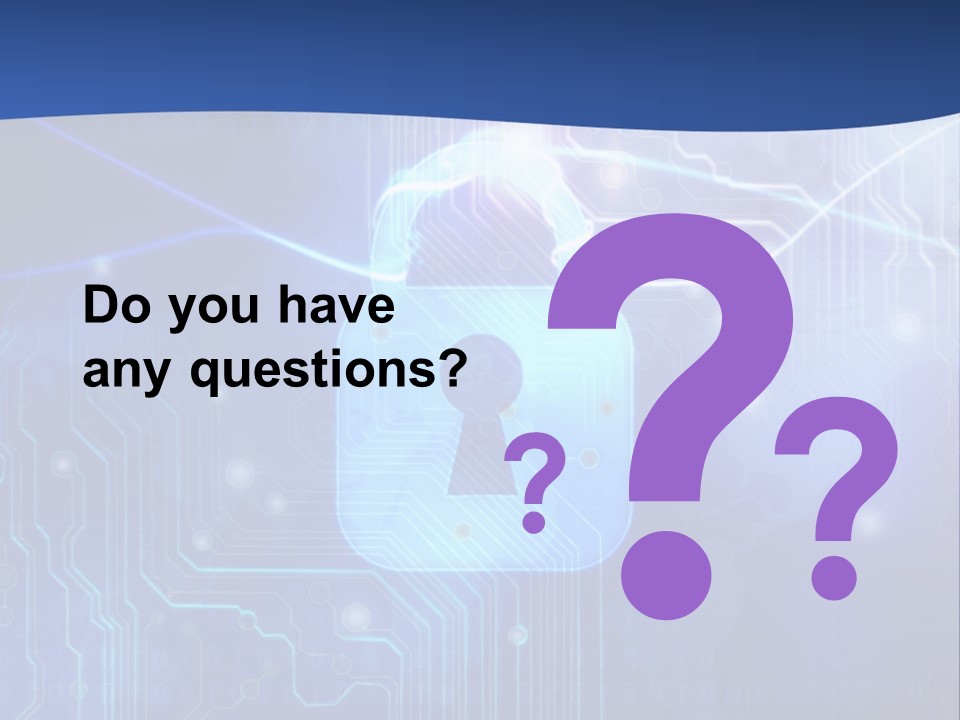 Do you have any questions?

?

?

?